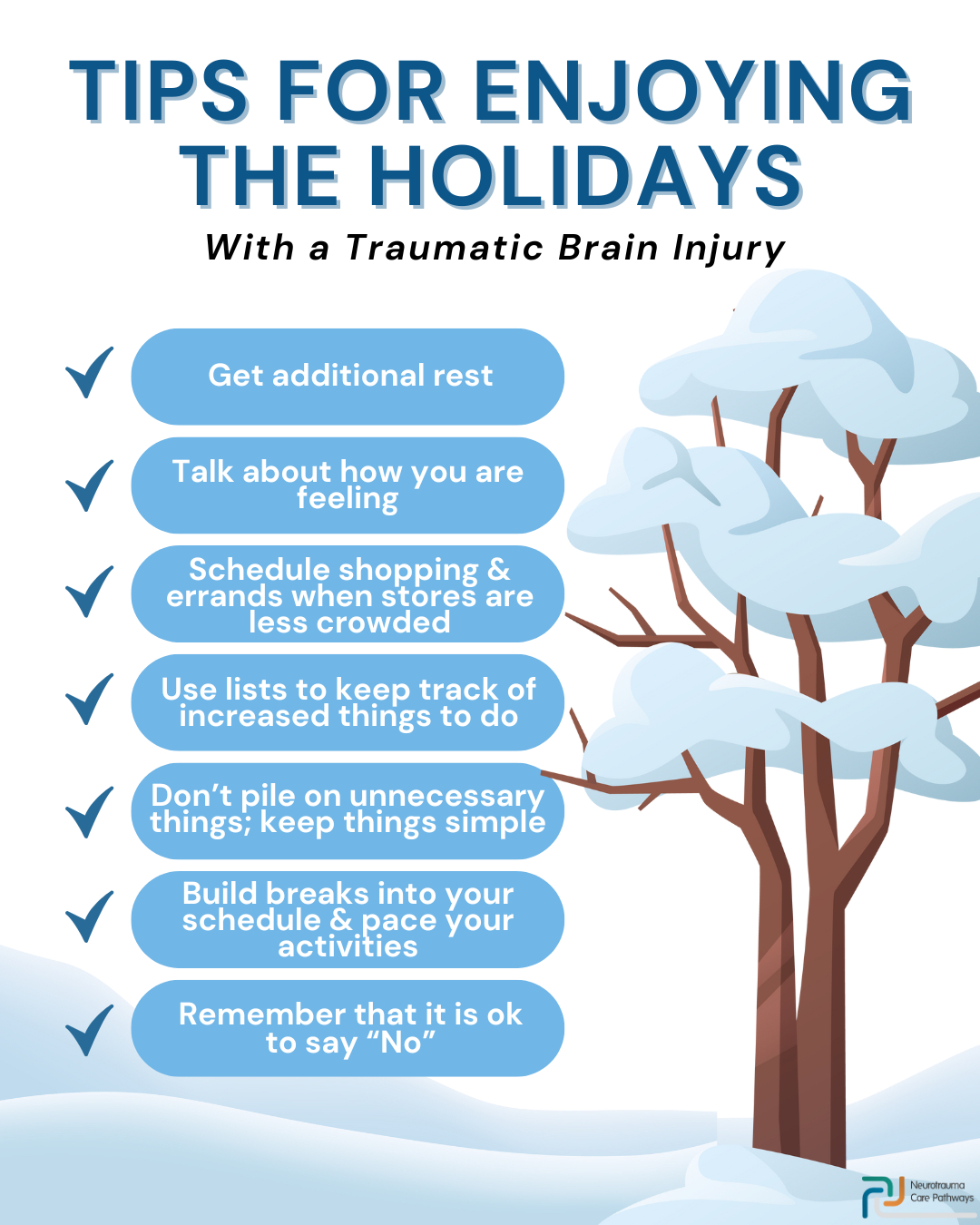 TIPS FOR ENJOYING THE HOLIDAYS

With a Traumatic Brain Injury

Get additional rest

Talk about how you are feeling

Schedule shopping & errands when stores are less crowded

Use lists to keep track of increased things to do

Don't pile on unnecessary things; keep things simple

Build breaks into your schedule & pace your activities

Remember that it is ok to say "No"

Neurotrauma Care Pathways